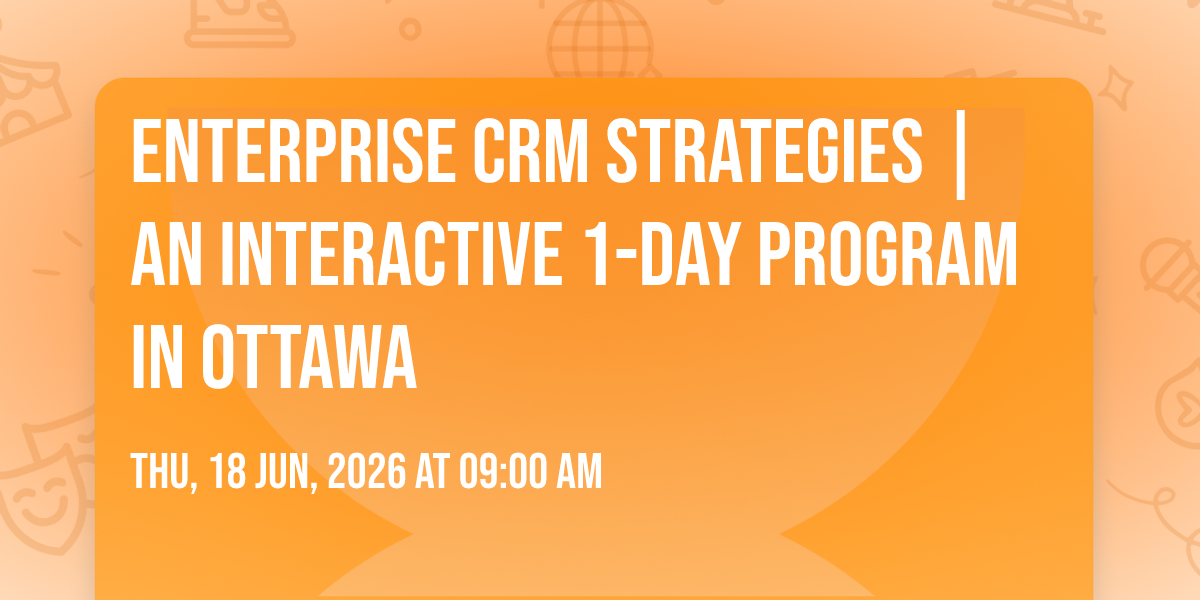 ENTERPRISE CRM STRATEGIES | AN INTERACTIVE 1-DAY PROGRAM IN OTTAWA

THU, 18 JUN, 2026 AT 09:00 AM